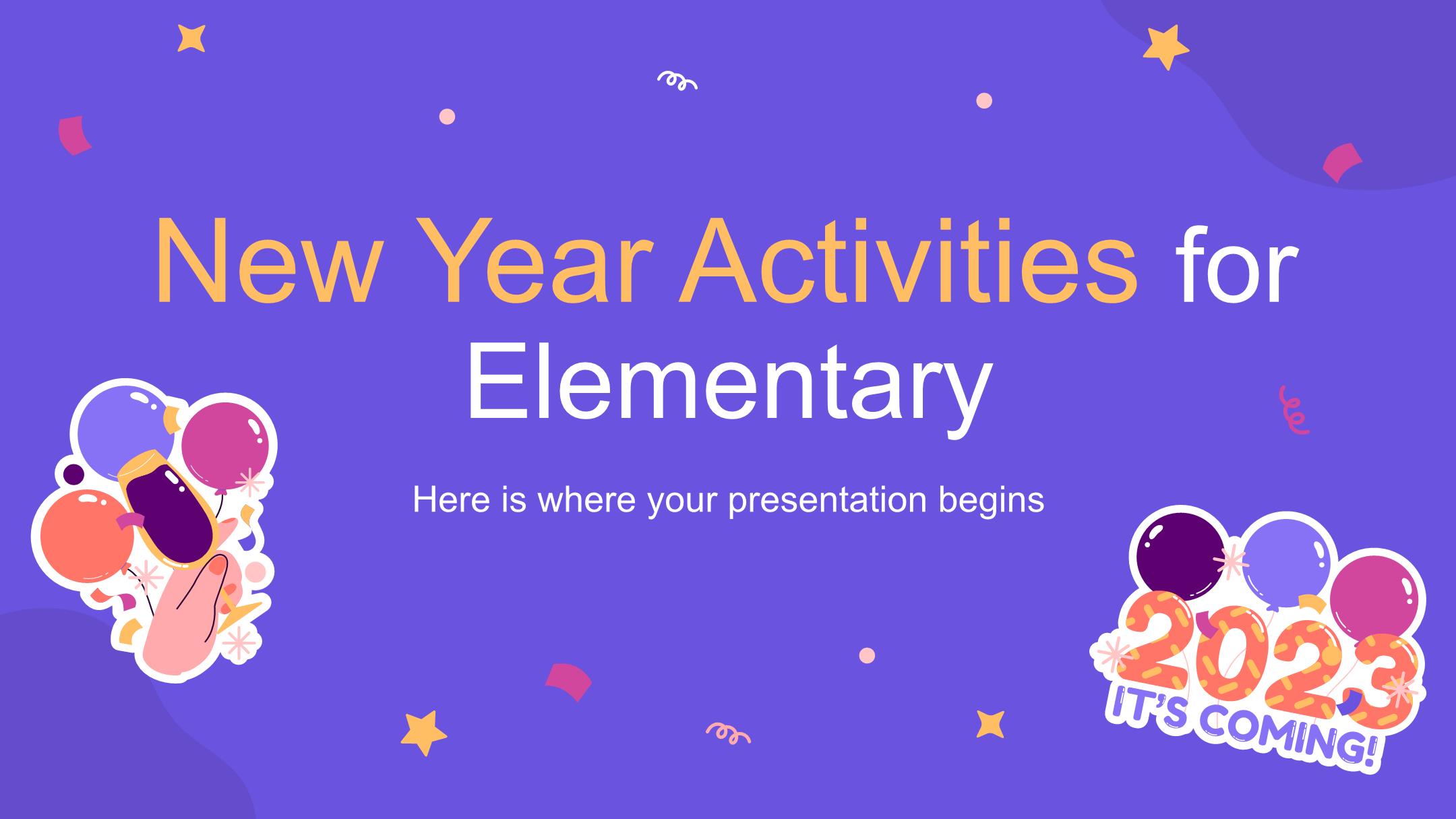 New Year Activities for Elementary

Here is where your presentation begins

2023

IT'S COMING!